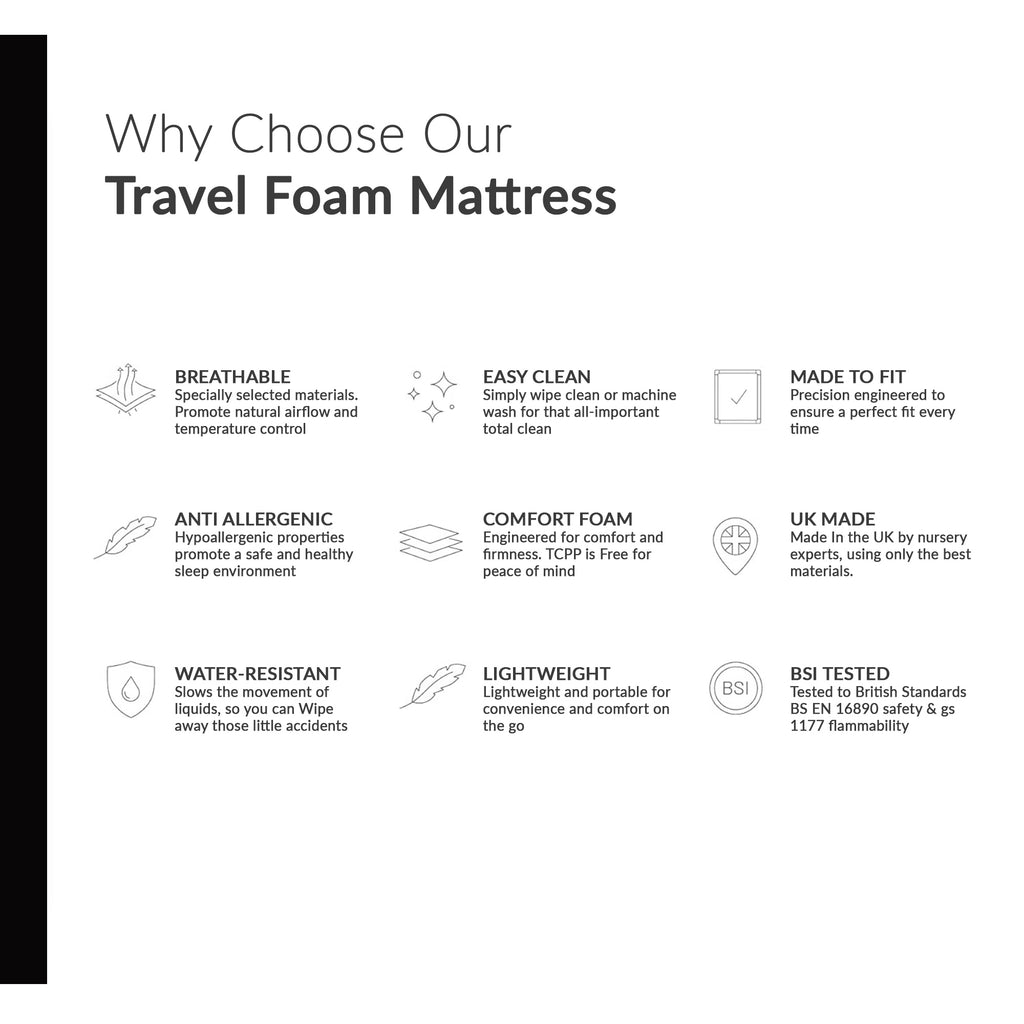 Why Choose Our
Travel Foam Mattress

BREATHABLE
Specially selected materials. Promote natural airflow and temperature control

EASY CLEAN
Simply wipe clean or machine wash for that all-important total clean

MADE TO FIT
Precision engineered to ensure a perfect fit every time

ANTI ALLERGENIC
Hypoallergenic properties promote a safe and healthy sleep environment

COMFORT FOAM
Engineered for comfort and firmness. TCPP is Free for peace of mind

UK MADE
Made In the UK by nursery experts, using only the best materials.

WATER-RESISTANT
Slows the movement of liquids, so you can Wipe away those little accidents

LIGHTWEIGHT
Lightweight and portable for convenience and comfort on the go

BSI

BSI TESTED
Tested to British Standards BS EN 16890 safety & gs 1177 flammability